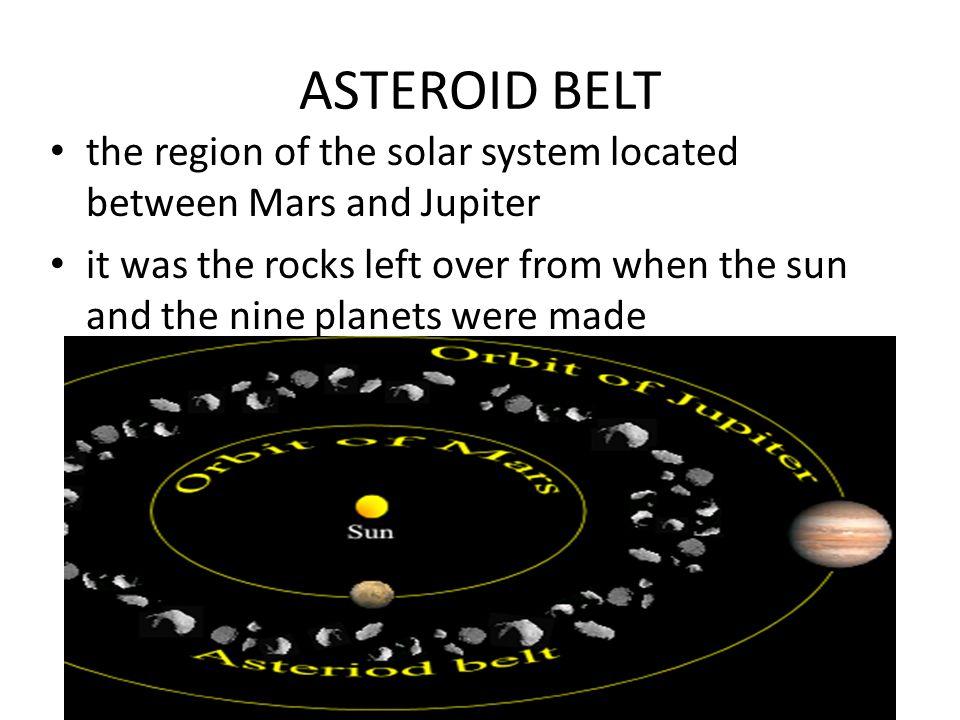 ASTEROID BELT

• the region of the solar system located between Mars and Jupiter

• it was the rocks left over from when the sun and the nine planets were made

Orbit of Jupiter

Orbit of Mars

Sun

Asteriod belt